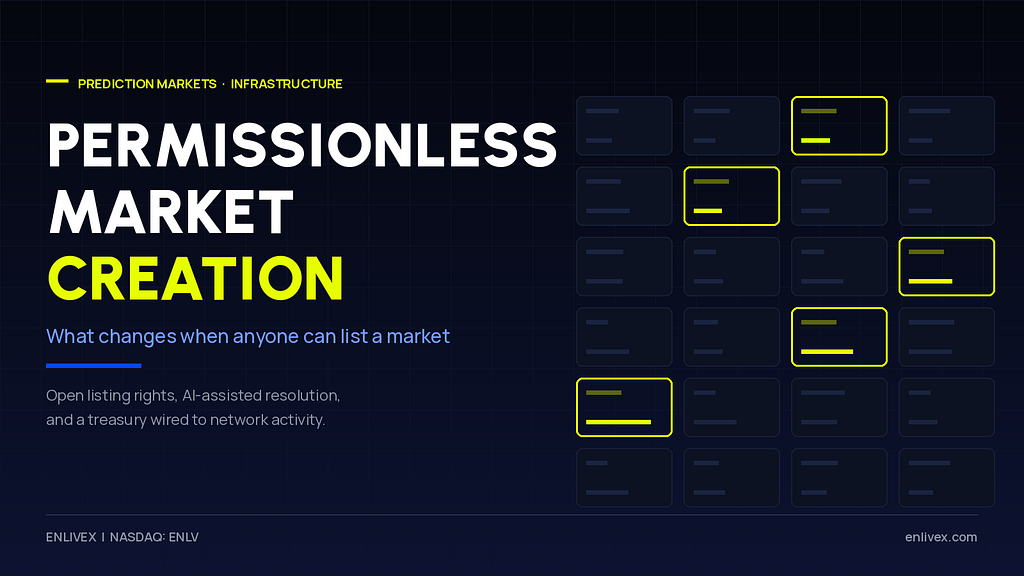 PREDICTION MARKETS · INFRASTRUCTURE

PERMISSIONLESS MARKET CREATION

What changes when anyone can list a market

Open listing rights, AI-assisted resolution, and a treasury wired to network activity.

ENLIVEX | NASDAQ: ENLV

enlivex.com